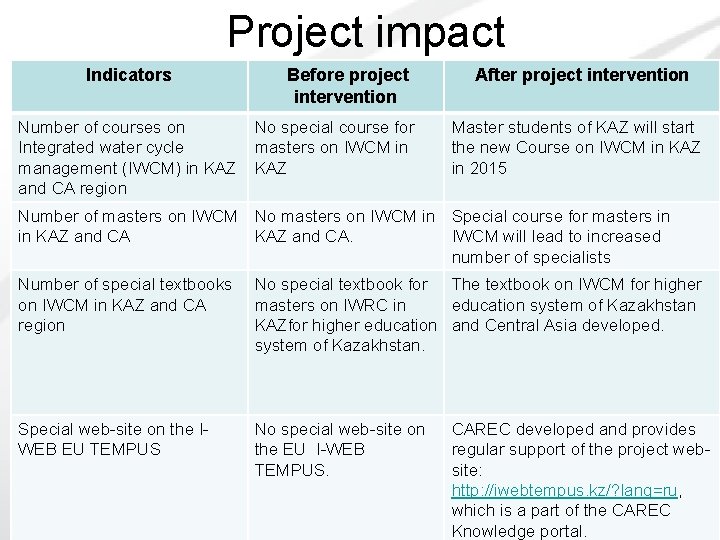 Project impact

| Indicators | Before project intervention | After project intervention |
|---|---|---|
| Number of courses on Integrated water cycle management (IWCM) in KAZ and CA region | No special course for masters on IWCM in KAZ | Master students of KAZ will start the new Course on IWCM in KAZ in 2015 |
| Number of masters on IWCM in KAZ and CA | No masters on IWCM in KAZ and CA. | Special course for masters in IWCM will lead to increased number of specialists |
| Number of special textbooks on IWCM in KAZ and CA region | No special textbook for masters on IWRC in KAZ for higher education system of Kazakhstan. | The textbook on IWCM for higher education system of Kazakhstan and Central Asia developed. |
| Special web-site on the I-WEB EU TEMPUS | No special web-site on the EU I-WEB TEMPUS. | CAREC developed and provides regular support of the project web-site: http://iwebtempus.kz/?lang=ru, which is a part of the CAREC Knowledge portal. |